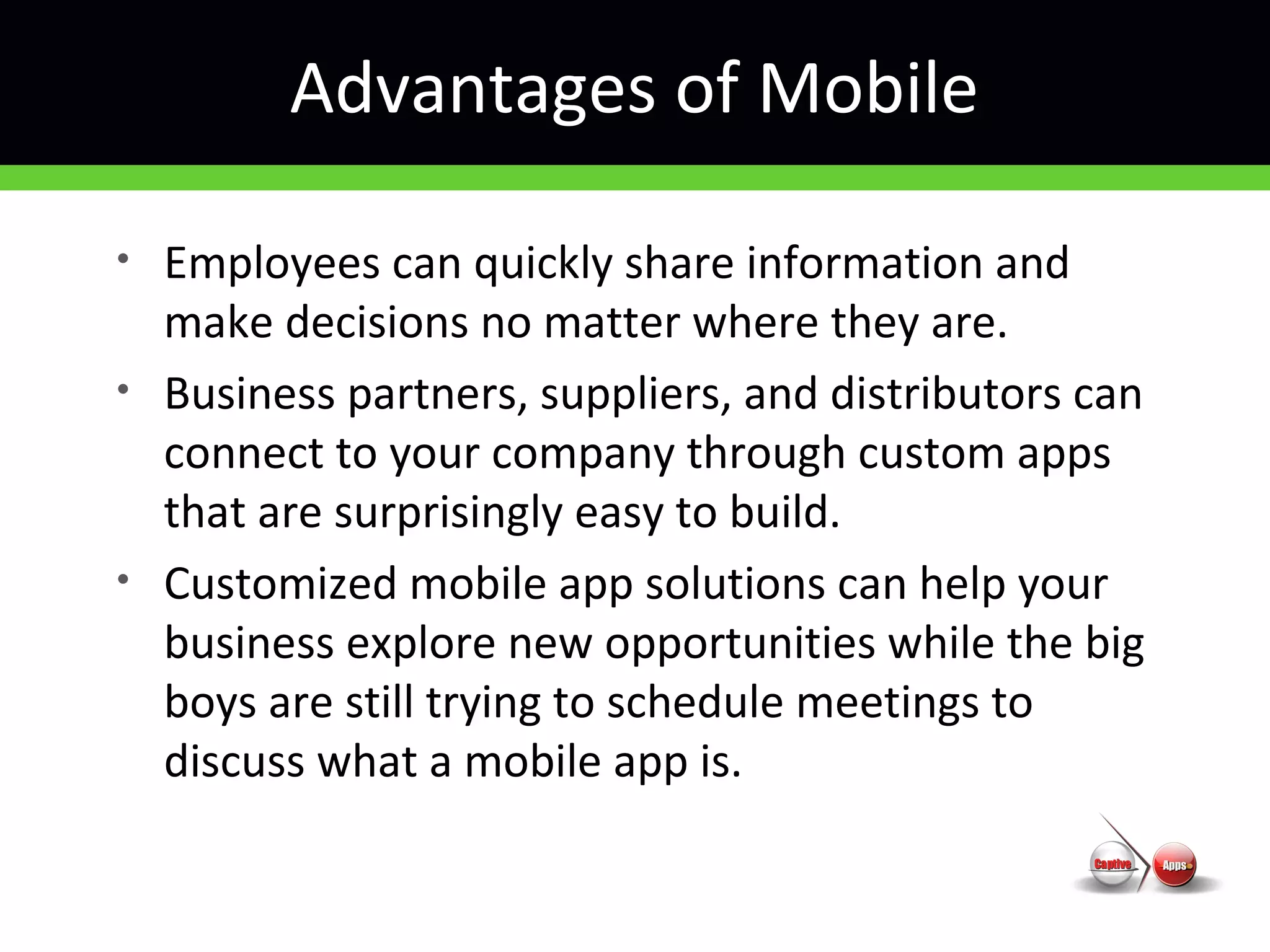 Advantages of Mobile

• Employees can quickly share information and make decisions no matter where they are.

• Business partners, suppliers, and distributors can connect to your company through custom apps that are surprisingly easy to build.

• Customized mobile app solutions can help your business explore new opportunities while the big boys are still trying to schedule meetings to discuss what a mobile app is.

Captive Apps